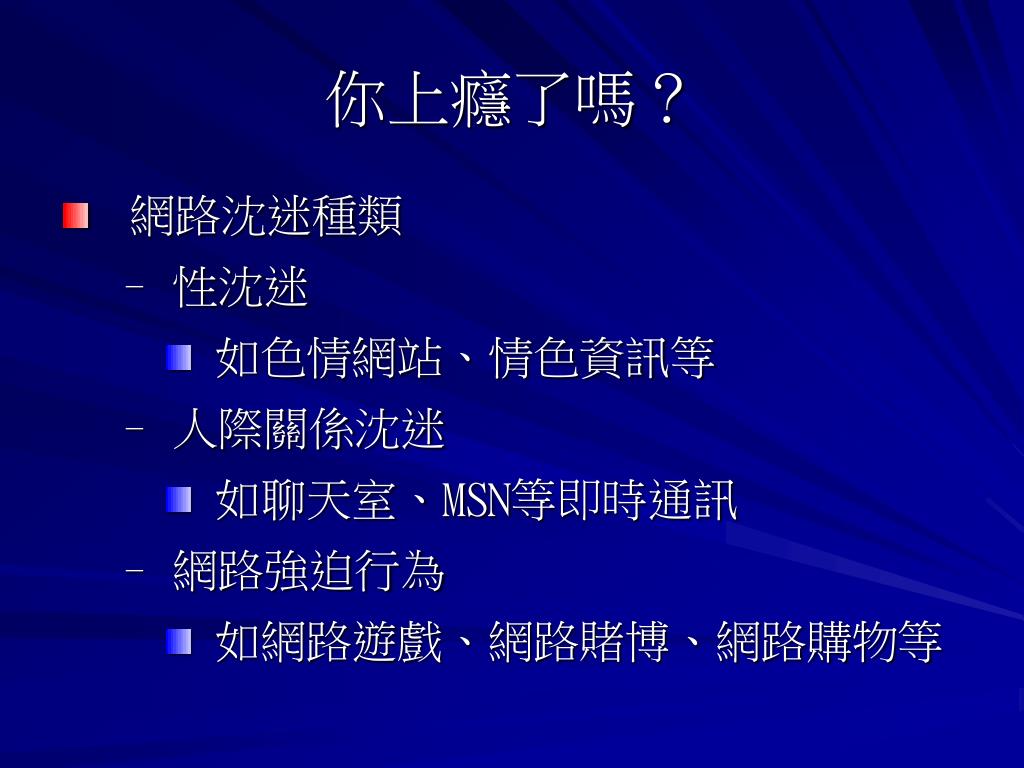 你上癮了嗎？

網路沈迷種類

– 性沈迷

如色情網站、情色資訊等

– 人際關係沈迷

如聊天室、MSN等即時通訊

– 網路強迫行為

如網路遊戲、網路賭博、網路購物等